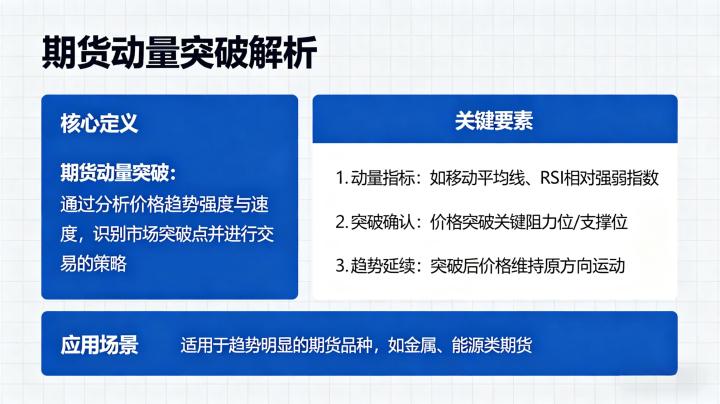 期货动量突破解析

核心定义

期货动量突破：
通过分析价格趋势强度与速度，识别市场突破点并进行交易的策略

关键要素

1. 动量指标：如移动平均线、RSI相对强弱指数

2. 突破确认：价格突破关键阻力位/支撑位

3. 趋势延续：突破后价格维持原方向运动

应用场景 适用于趋势明显的期货品种，如金属、能源类期货